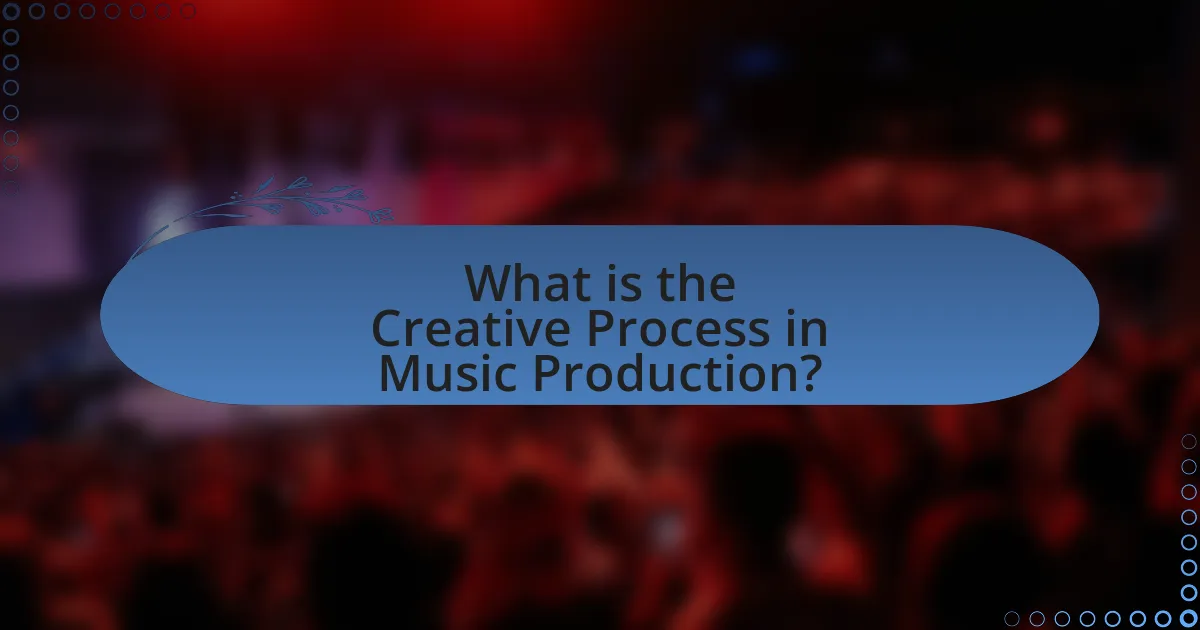 What is the Creative Process in Music Production?